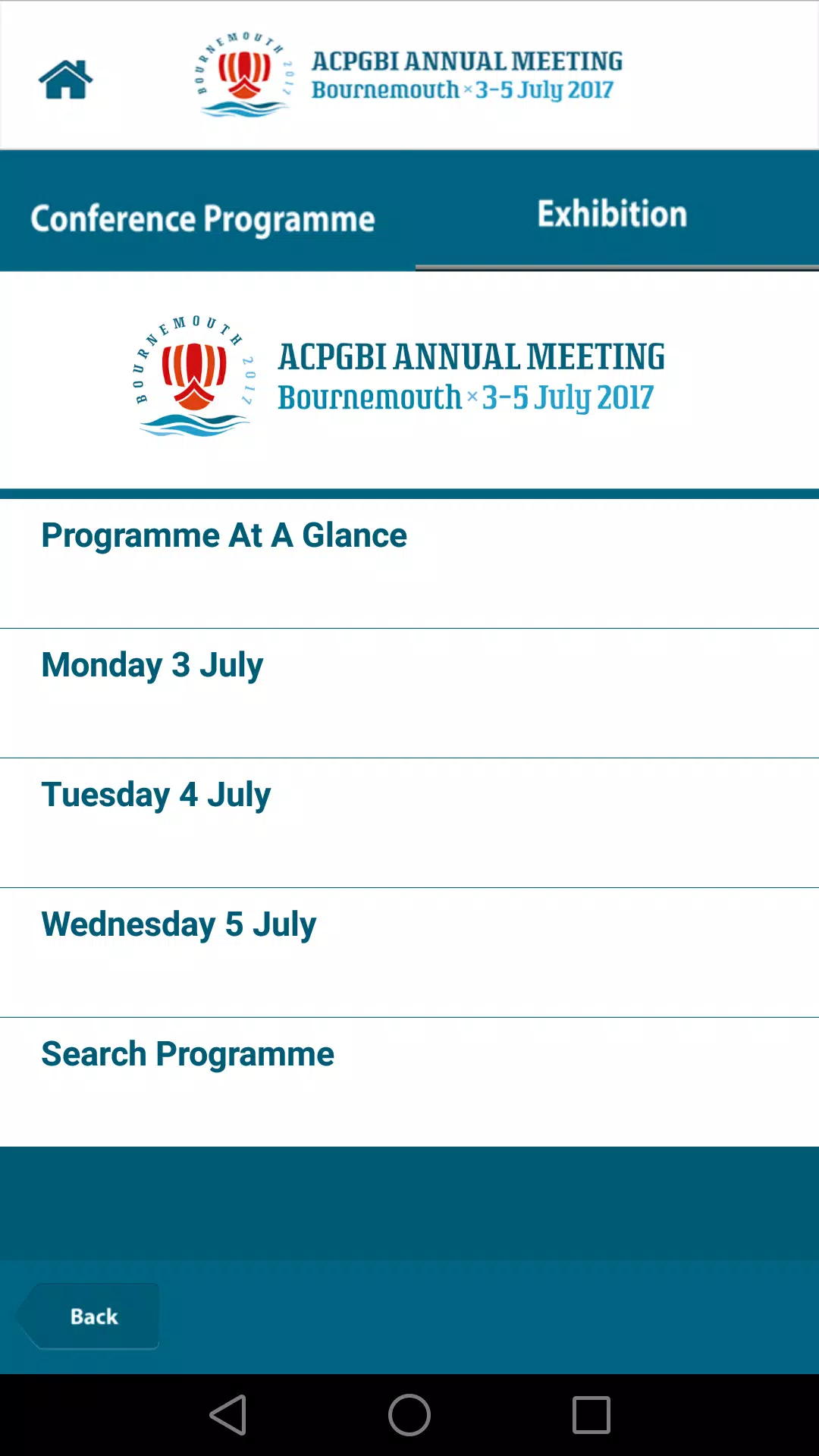 BOURNEMOUTH 2017

ACPGBI ANNUAL MEETING
Bournemouth × 3-5 July 2017

Conference Programme

Exhibition

BOURNEMOUTH 2017

ACPGBI ANNUAL MEETING
Bournemouth × 3-5 July 2017

Programme At A Glance

Monday 3 July

Tuesday 4 July

Wednesday 5 July

Search Programme

Back